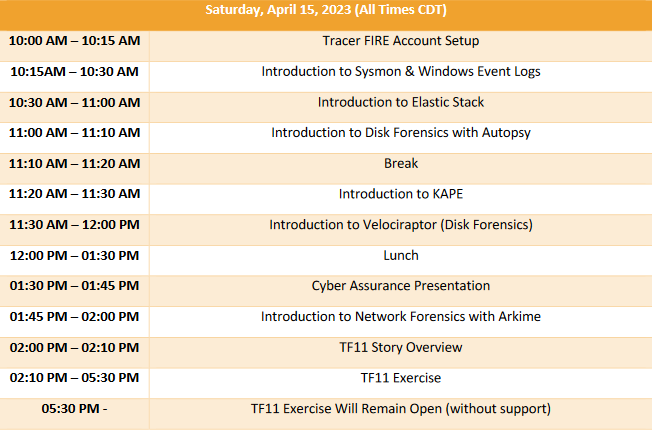 | Saturday, April 15, 2023 (All Times CDT) | |
|---|---|
| 10:00 AM – 10:15 AM | Tracer FIRE Account Setup |
| 10:15AM – 10:30 AM | Introduction to Sysmon & Windows Event Logs |
| 10:30 AM – 11:00 AM | Introduction to Elastic Stack |
| 11:00 AM – 11:10 AM | Introduction to Disk Forensics with Autopsy |
| 11:10 AM – 11:20 AM | Break |
| 11:20 AM – 11:30 AM | Introduction to KAPE |
| 11:30 AM – 12:00 PM | Introduction to Velociraptor (Disk Forensics) |
| 12:00 PM – 01:30 PM | Lunch |
| 01:30 PM – 01:45 PM | Cyber Assurance Presentation |
| 01:45 PM – 02:00 PM | Introduction to Network Forensics with Arkime |
| 02:00 PM – 02:10 PM | TF11 Story Overview |
| 02:10 PM – 05:30 PM | TF11 Exercise |
| 05:30 PM - | TF11 Exercise Will Remain Open (without support) |